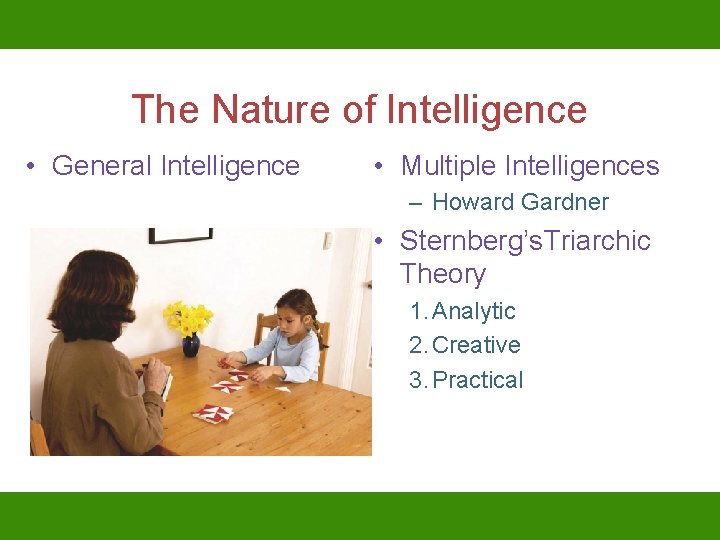 The Nature of Intelligence

• General Intelligence

• Multiple Intelligences
– Howard Gardner

• Sternberg'sTriarchic Theory
1. Analytic
2. Creative
3. Practical